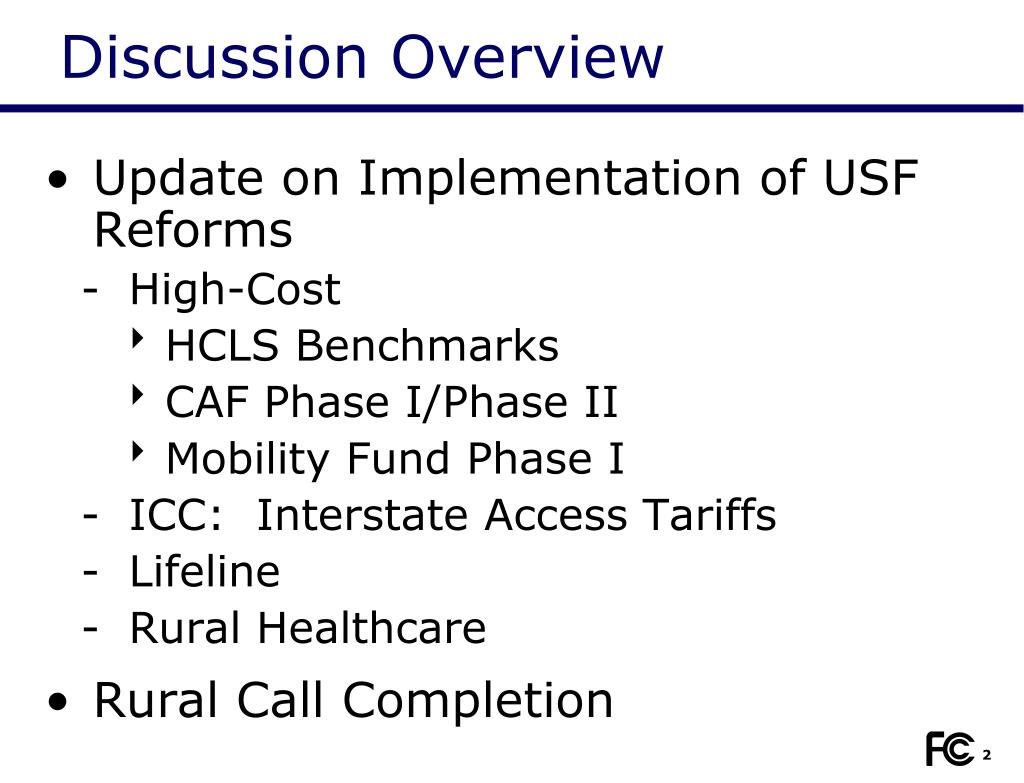 Discussion Overview

• Update on Implementation of USF Reforms
- High-Cost
‣ HCLS Benchmarks
‣ CAF Phase I/Phase II
‣ Mobility Fund Phase I
- ICC: Interstate Access Tariffs
- Lifeline
- Rural Healthcare

• Rural Call Completion

FCC 2